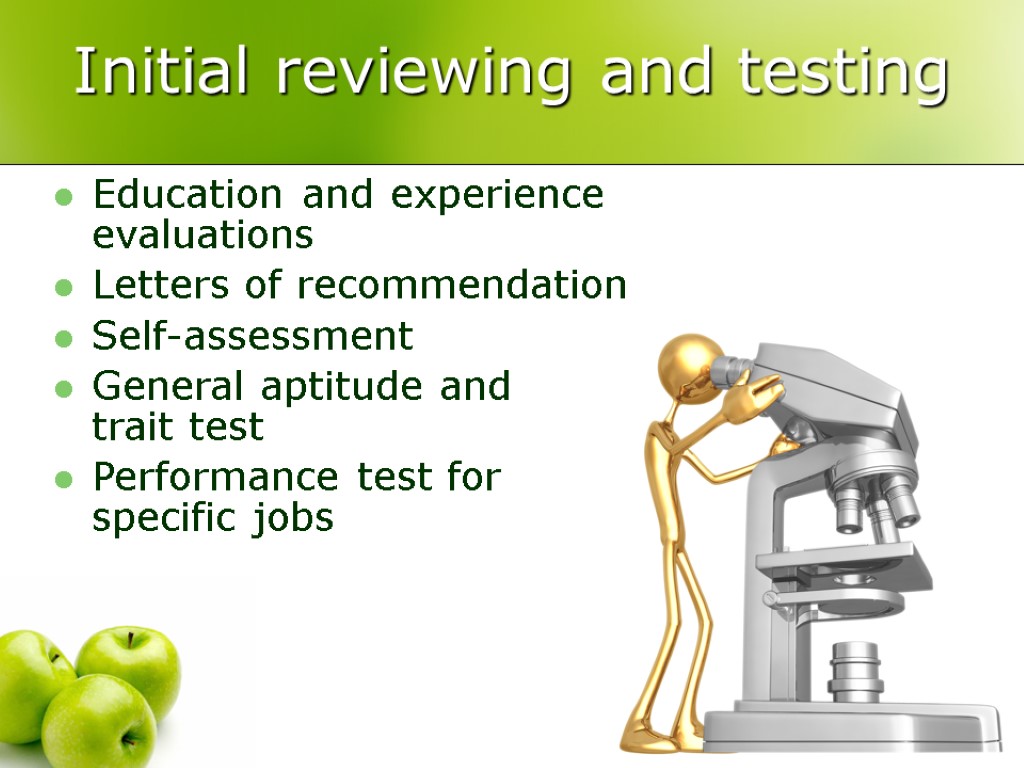 Initial reviewing and testing

Education and experience evaluations

Letters of recommendation

Self-assessment

General aptitude and trait test

Performance test for specific jobs